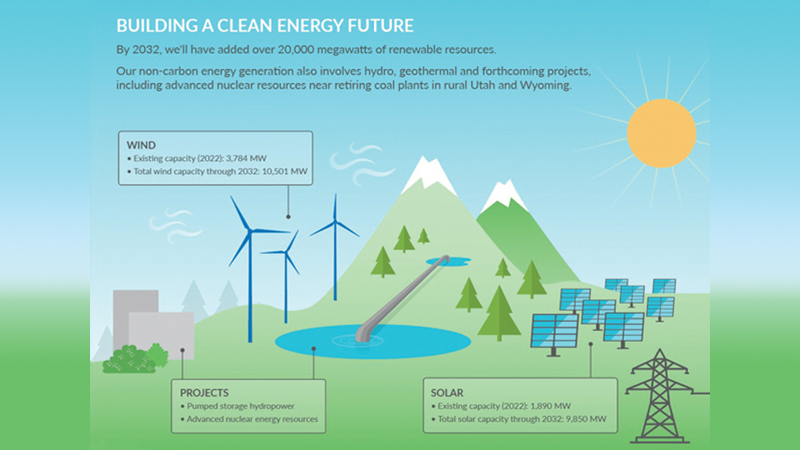 BUILDING A CLEAN ENERGY FUTURE

By 2032, we'll have added over 20,000 megawatts of renewable resources.

Our non-carbon energy generation also involves hydro, geothermal and forthcoming projects, including advanced nuclear resources near retiring coal plants in rural Utah and Wyoming.

WIND
• Existing capacity (2022): 3,784 MW
• Total wind capacity through 2032: 10,501 MW

PROJECTS
• Pumped storage hydropower
• Advanced nuclear energy resources

SOLAR
• Existing capacity (2022): 1,890 MW
• Total solar capacity through 2032: 9,850 MW